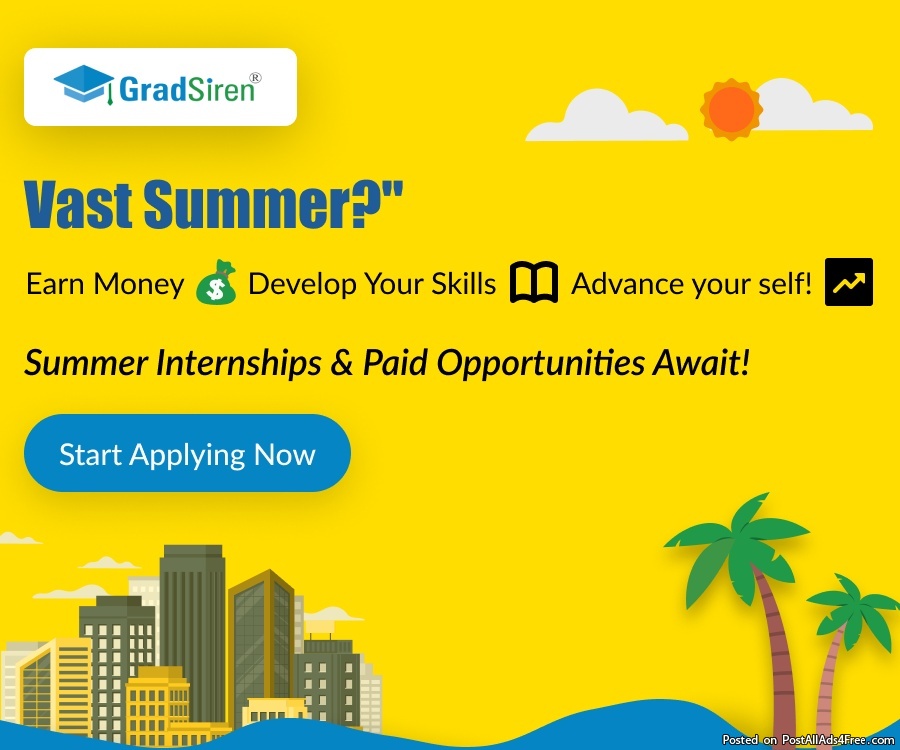 GradSiren®

Vast Summer?"

Earn Money Develop Your Skills Advance your self!

Summer Internships & Paid Opportunities Await!

Start Applying Now

Posted on PostAllAds4Free.com